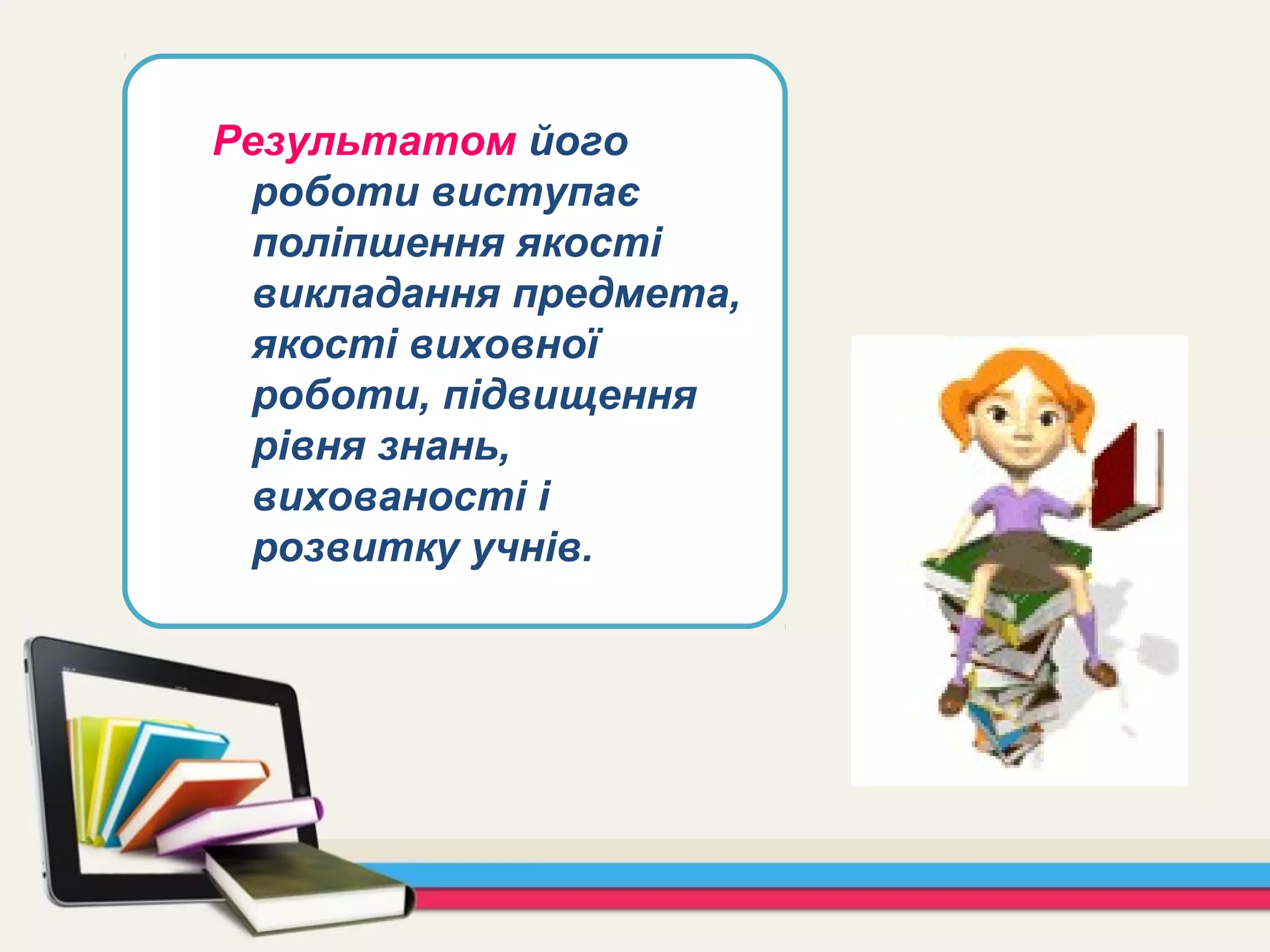 Результатом його роботи виступає поліпшення якості викладання предмета, якості виховної роботи, підвищення рівня знань, вихованості і розвитку учнів.